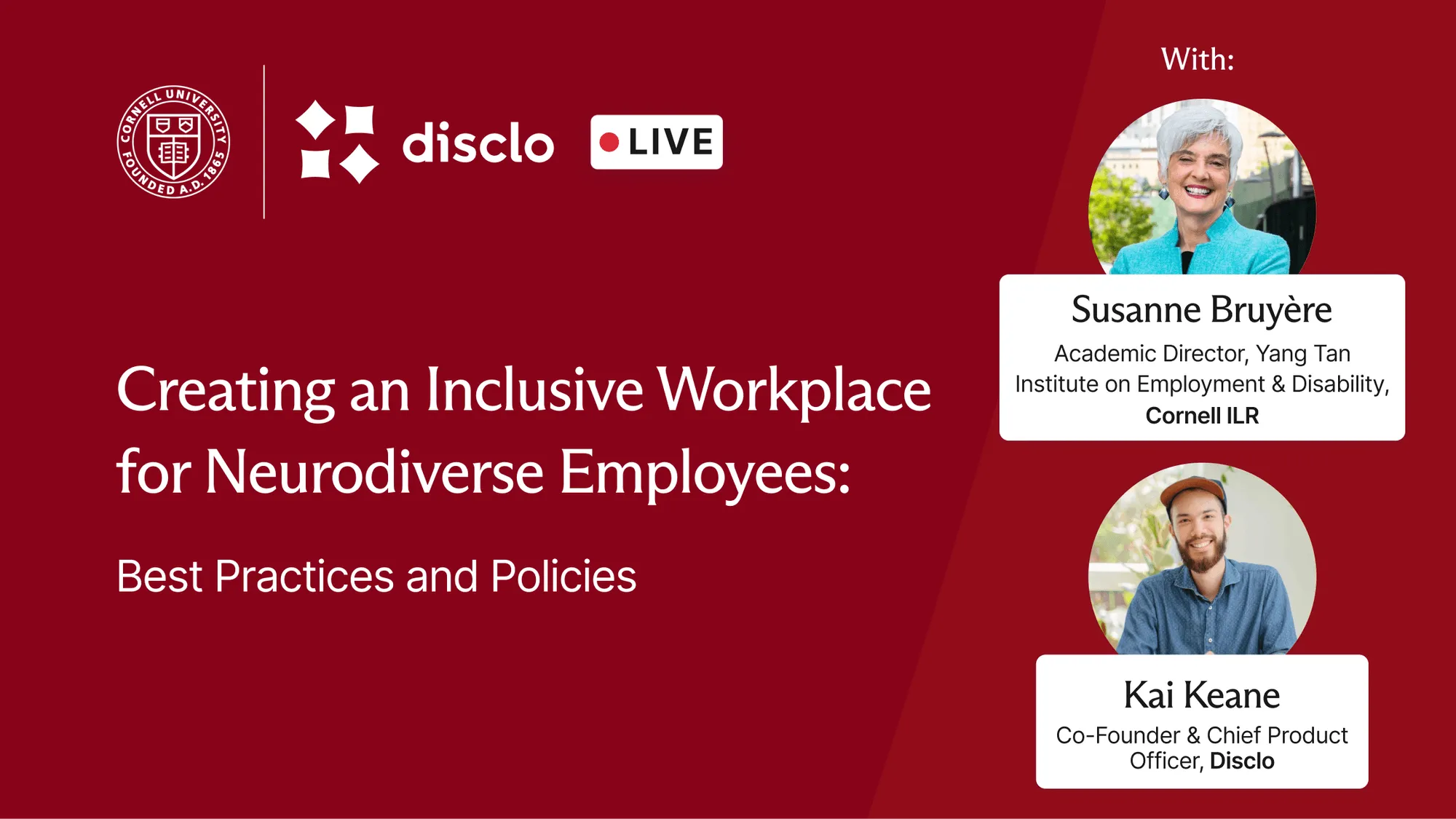 CORNELL UNIVERSITY FOUNDED A.D. 1865

disclo

LIVE

Creating an Inclusive Workplace for Neurodiverse Employees:

Best Practices and Policies

With:

Susanne Bruyère

Academic Director, Yang Tan Institute on Employment & Disability, Cornell ILR

Kai Keane

Co-Founder & Chief Product Officer, Disclo